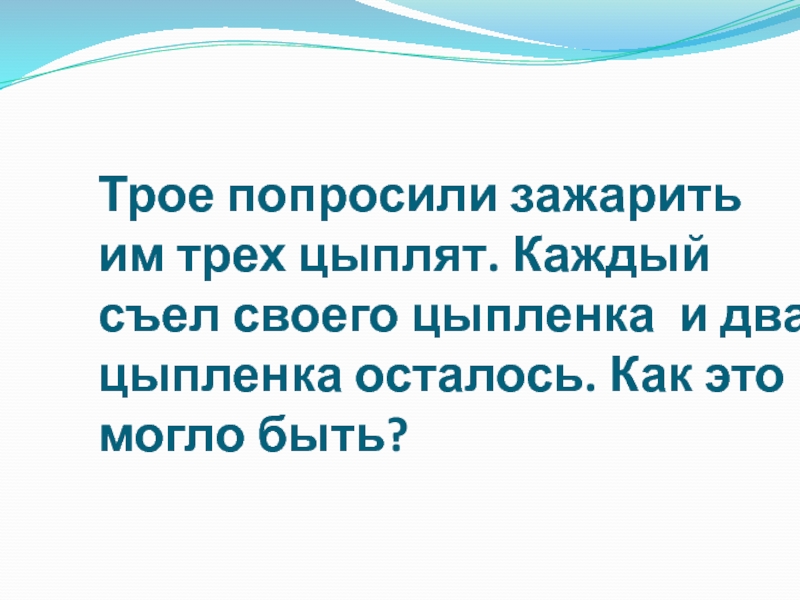 Трое попросили зажарить им трех цыплят. Каждый съел своего цыпленка и два цыпленка осталось. Как это могло быть?